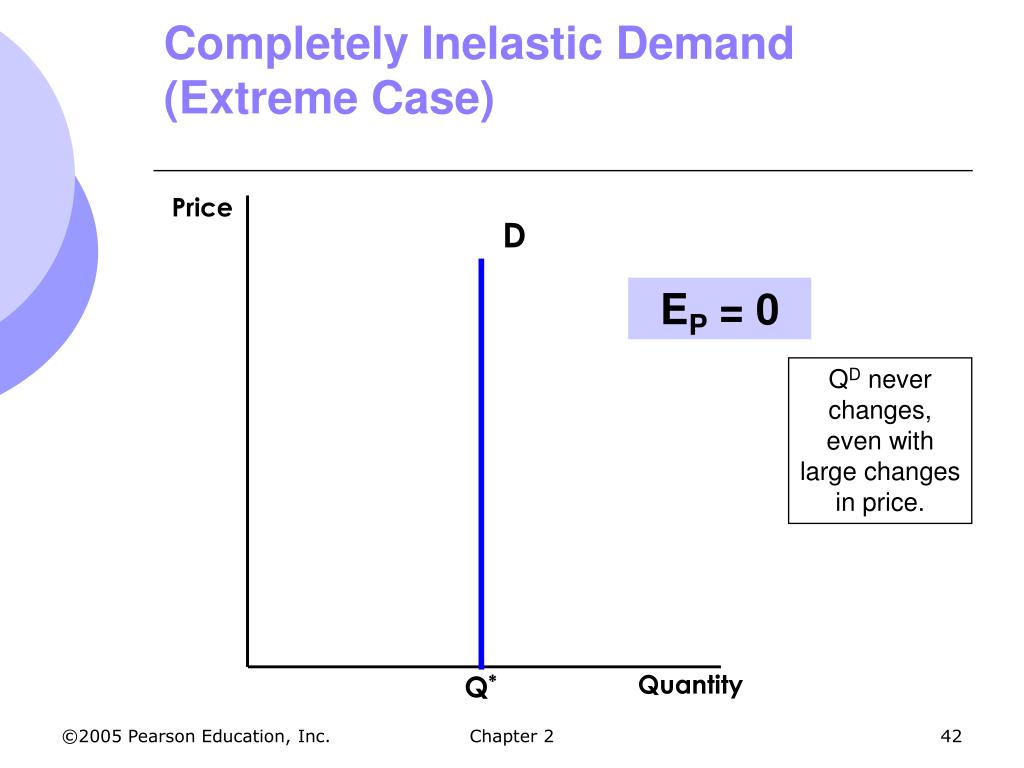 Completely Inelastic Demand (Extreme Case)

Price

D

$E_P = 0$

$Q^D$ never changes, even with large changes in price.

$Q^*$

Quantity

©2005 Pearson Education, Inc.

Chapter 2

42